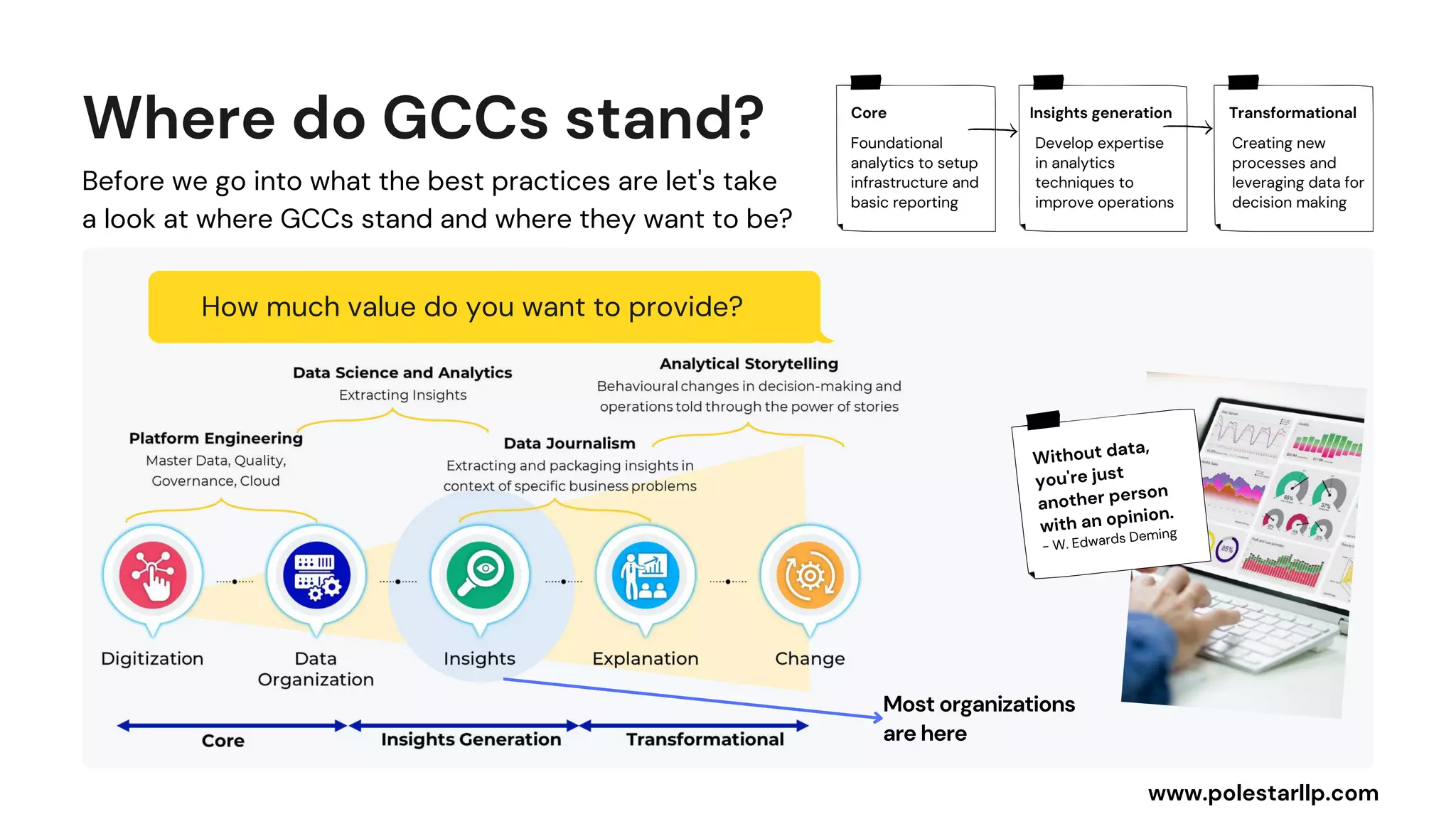 Where do GCCs stand?

Before we go into what the best practices are let's take a look at where GCCs stand and where they want to be?

Core
Foundational analytics to setup infrastructure and basic reporting

Insights generation
Develop expertise in analytics techniques to improve operations

Transformational
Creating new processes and leveraging data for decision making

How much value do you want to provide?

Data Science and Analytics
Extracting Insights

Analytical Storytelling
Behavioural changes in decision-making and operations told through the power of stories

Platform Engineering
Master Data, Quality, Governance, Cloud

Data Journalism
Extracting and packaging insights in context of specific business problems

Digitization

Data Organization

Insights

Explanation

Change

Core

Insights Generation

Transformational

Most organizations are here

Without data, you're just another person with an opinion.
– W. Edwards Deming

www.polestarllp.com